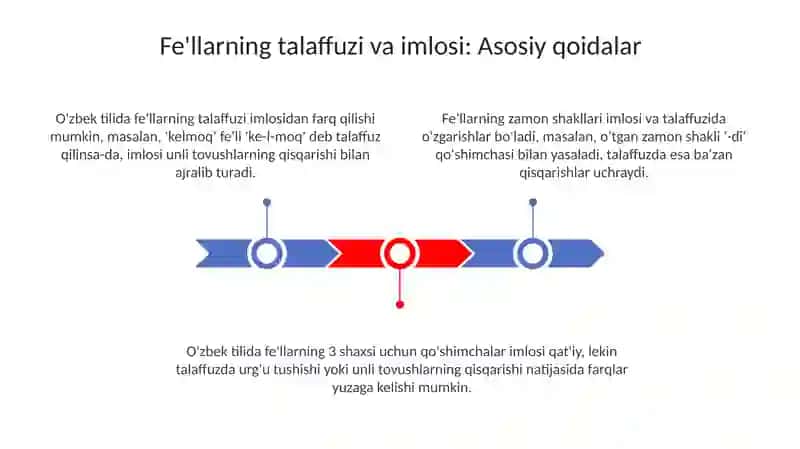 Fe'llarning talaffuzi va imlosi: Asosiy qoidalar

O'zbek tilida fe'llarning talaffuzi imlosidan farq qilishi mumkin, masalan, 'kelmoq' fe'li 'ke-l-moq' deb talaffuz qilinsa-da, imlosi unli tovushlarning qisqarishi bilan ajralib turadi.

Fe'llarning zamon shakllari imlosi va talaffuzida o'zgarishlar bo'ladi, masalan, o'tgan zamon shakli '-di' qo'shimchasi bilan yasaladi, talaffuzda esa ba'zan qisqarishlar uchraydi.

O'zbek tilida fe'llarning 3 shaxsi uchun qo'shimchalar imlosi qat'iy, lekin talaffuzda urg'u tushishi yoki unli tovushlarning qisqarishi natijasida farqlar yuzaga kelishi mumkin.